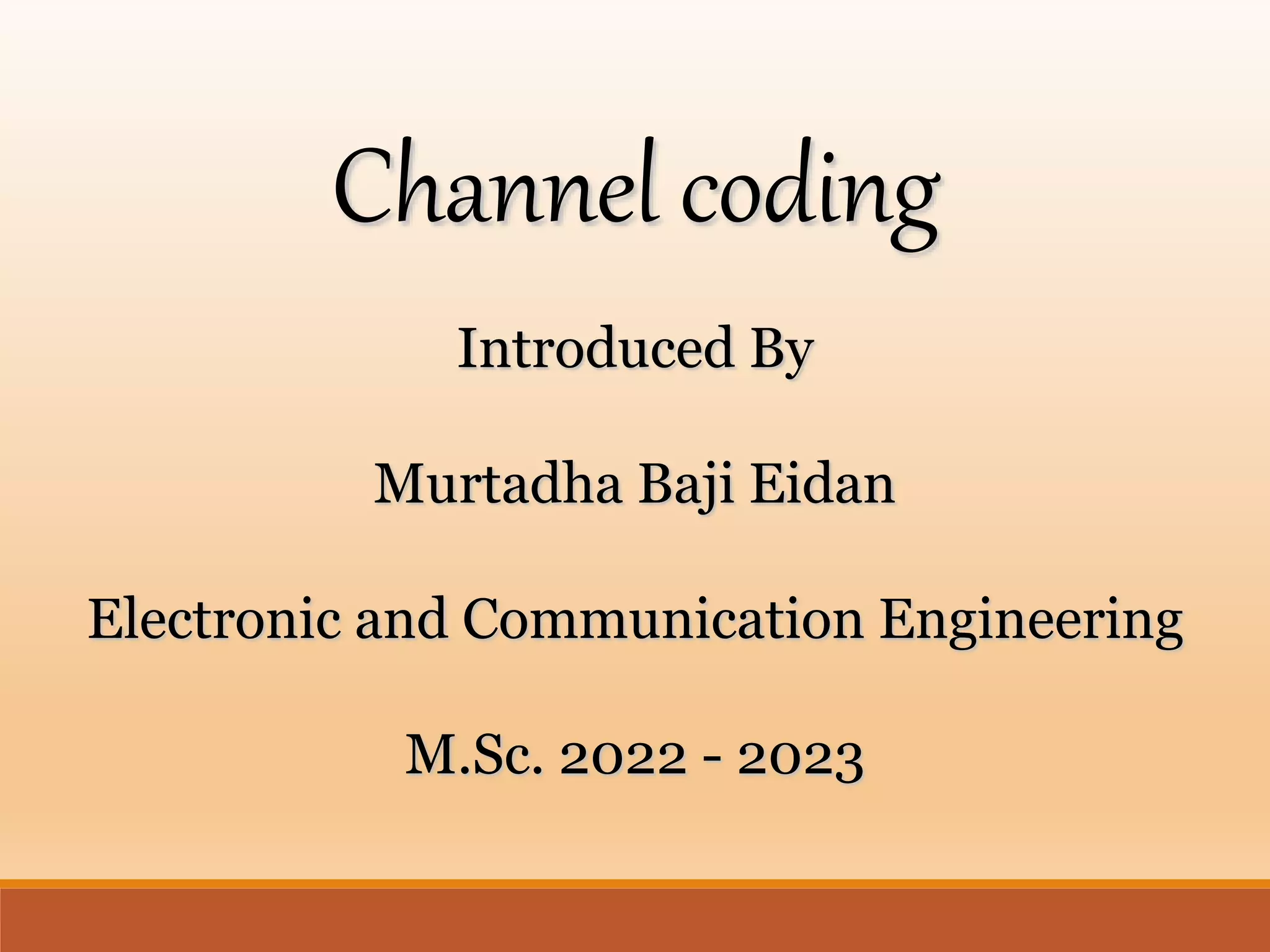 Channel coding

Introduced By

Murtadha Baji Eidan

Electronic and Communication Engineering

M.Sc. 2022 - 2023